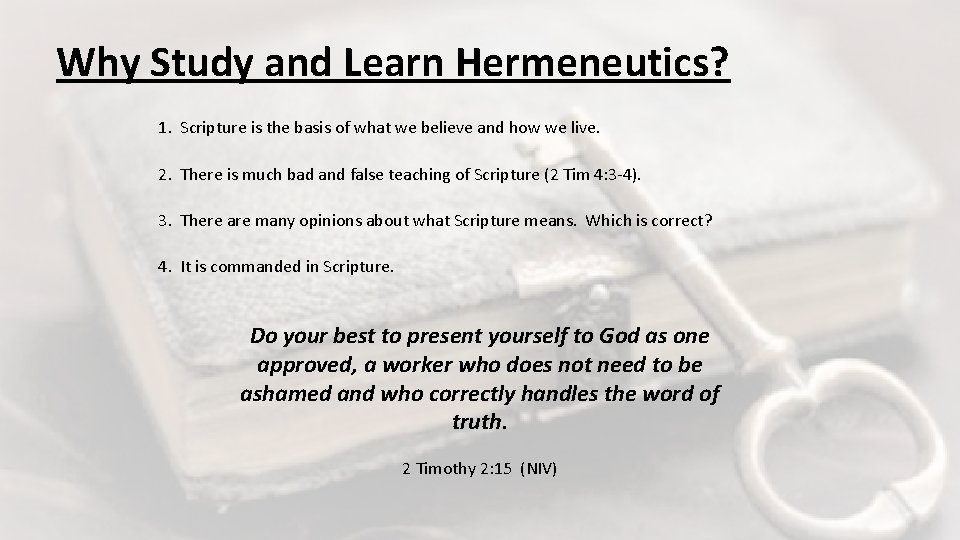 Why Study and Learn Hermeneutics?

1. Scripture is the basis of what we believe and how we live.

2. There is much bad and false teaching of Scripture (2 Tim 4:3-4).

3. There are many opinions about what Scripture means. Which is correct?

4. It is commanded in Scripture.

Do your best to present yourself to God as one approved, a worker who does not need to be ashamed and who correctly handles the word of truth.

2 Timothy 2:15 (NIV)